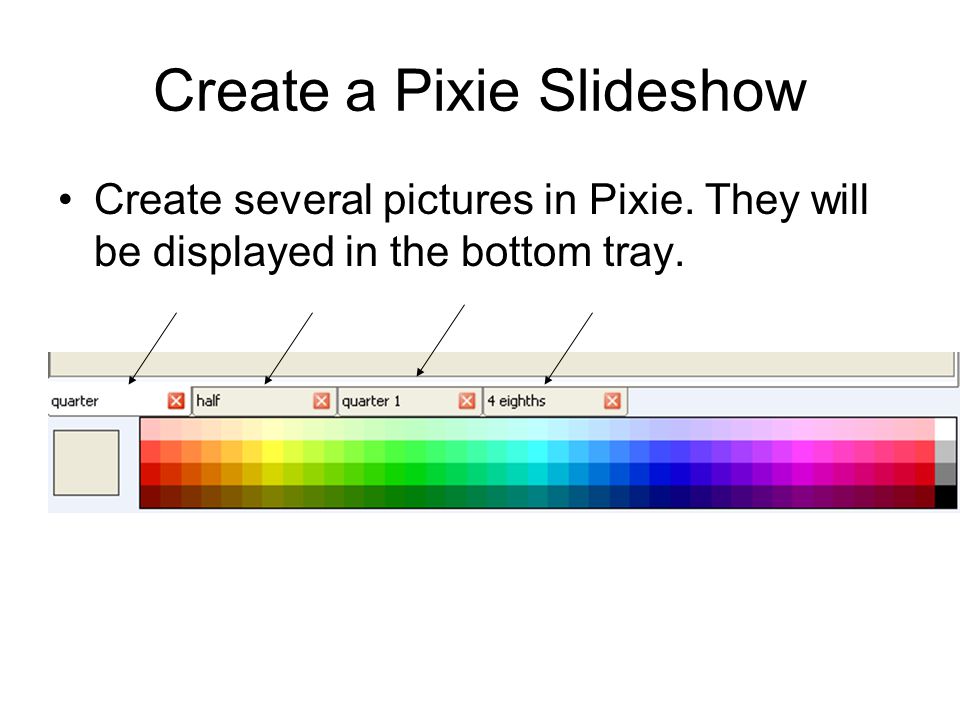 Create a Pixie Slideshow

• Create several pictures in Pixie. They will be displayed in the bottom tray.

quarter

half

quarter 1

4 eighths